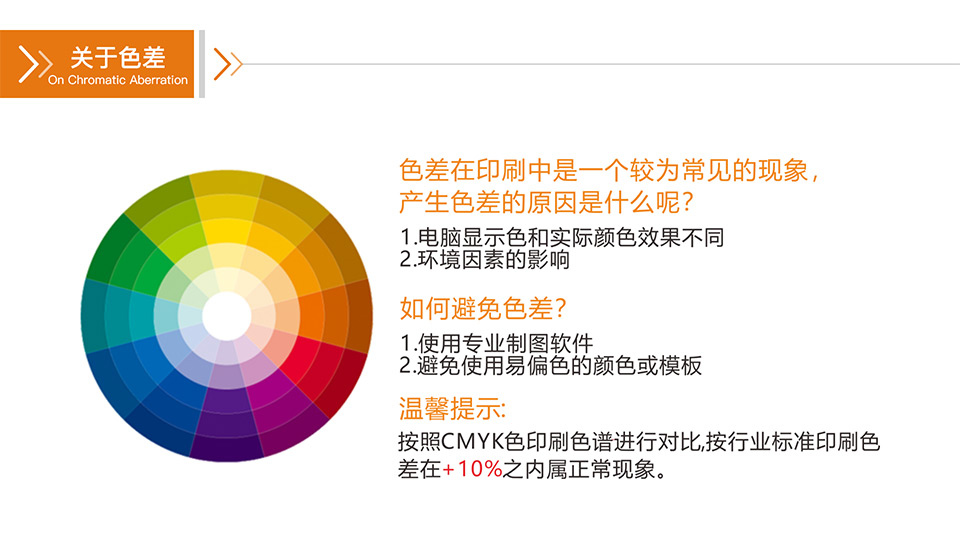 关于色差
On Chromatic Aberration

色差在印刷中是一个较为常见的现象，产生色差的原因是什么呢？

1.电脑显示色和实际颜色效果不同
2.环境因素的影响

如何避免色差？

1.使用专业制图软件
2.避免使用易偏色的颜色或模板

温馨提示:

按照CMYK色印刷色谱进行对比,按行业标准印刷色差在+10%之内属正常现象。